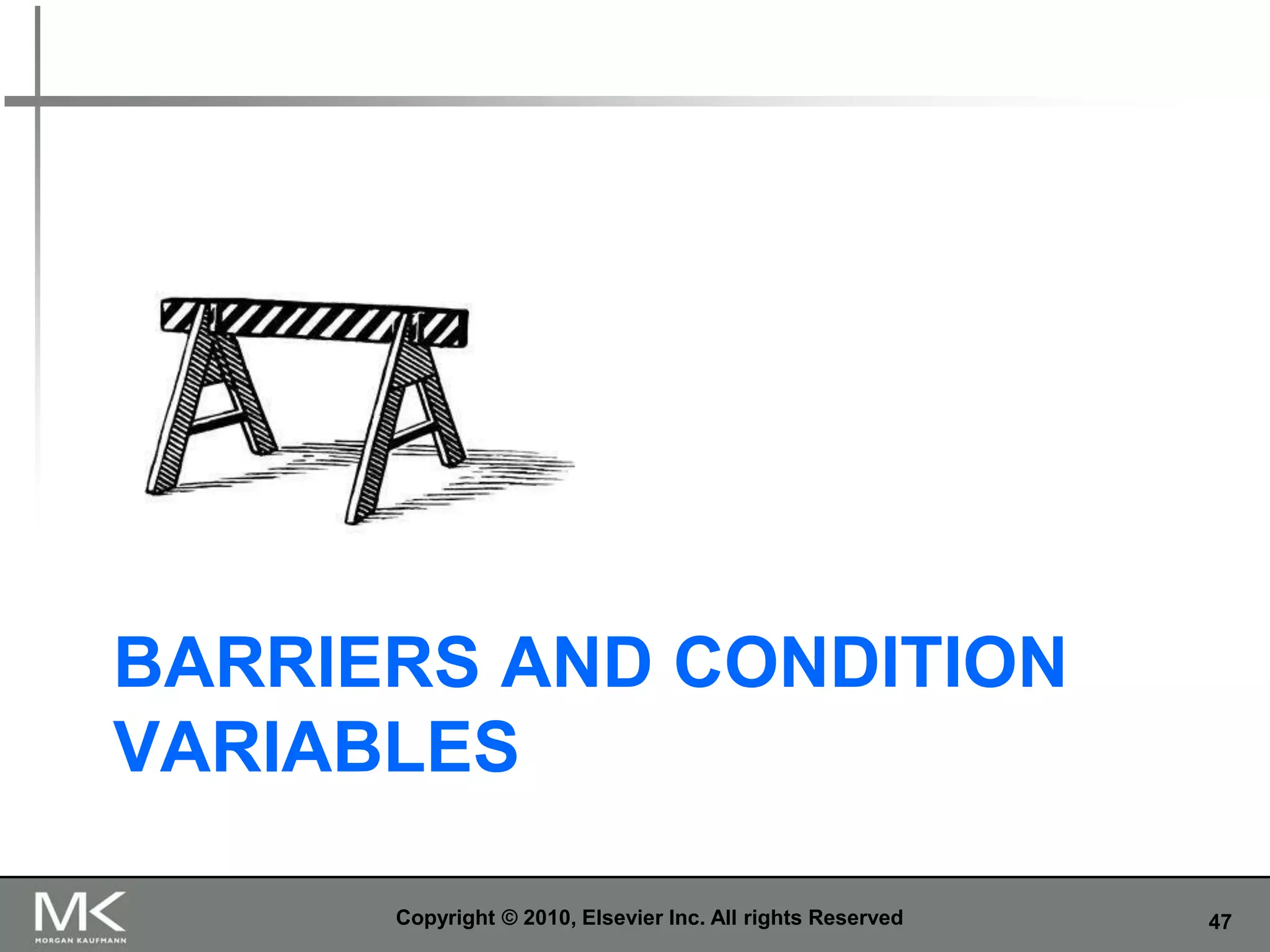 BARRIERS AND CONDITION VARIABLES

MK
MORGAN KAUFMANN

Copyright © 2010, Elsevier Inc. All rights Reserved

47